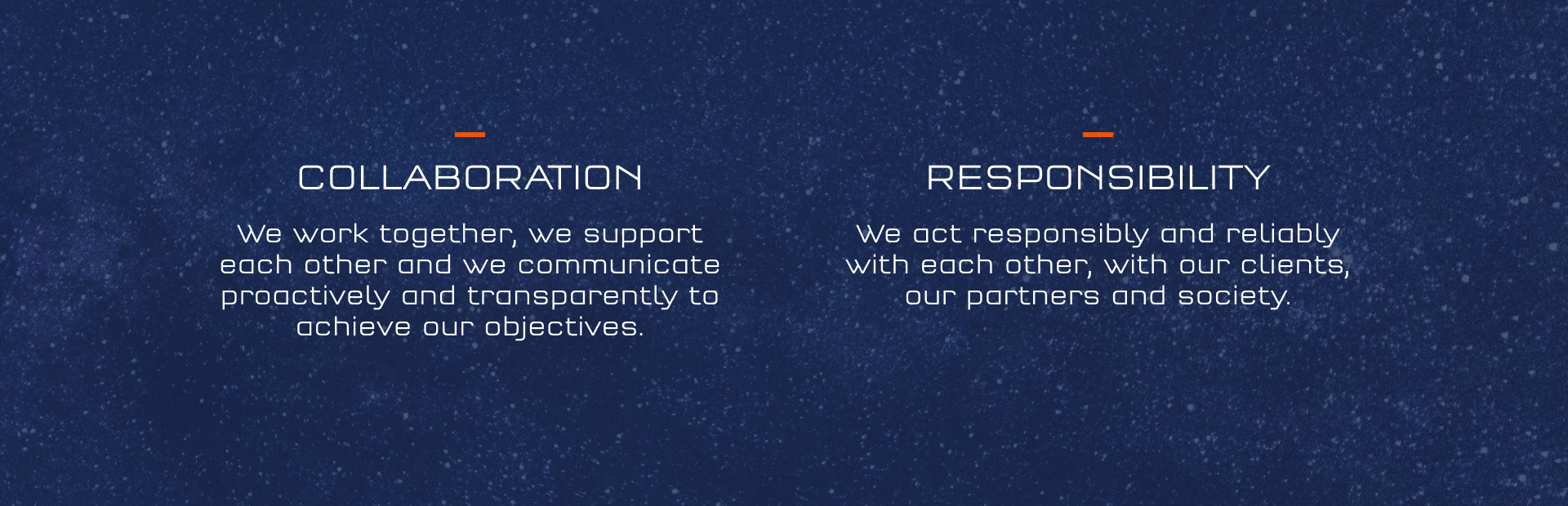 COLLABORATION

We work together, we support each other and we communicate proactively and transparently to achieve our objectives.

RESPONSIBILITY

We act responsibly and reliably with each other, with our clients, our partners and society.